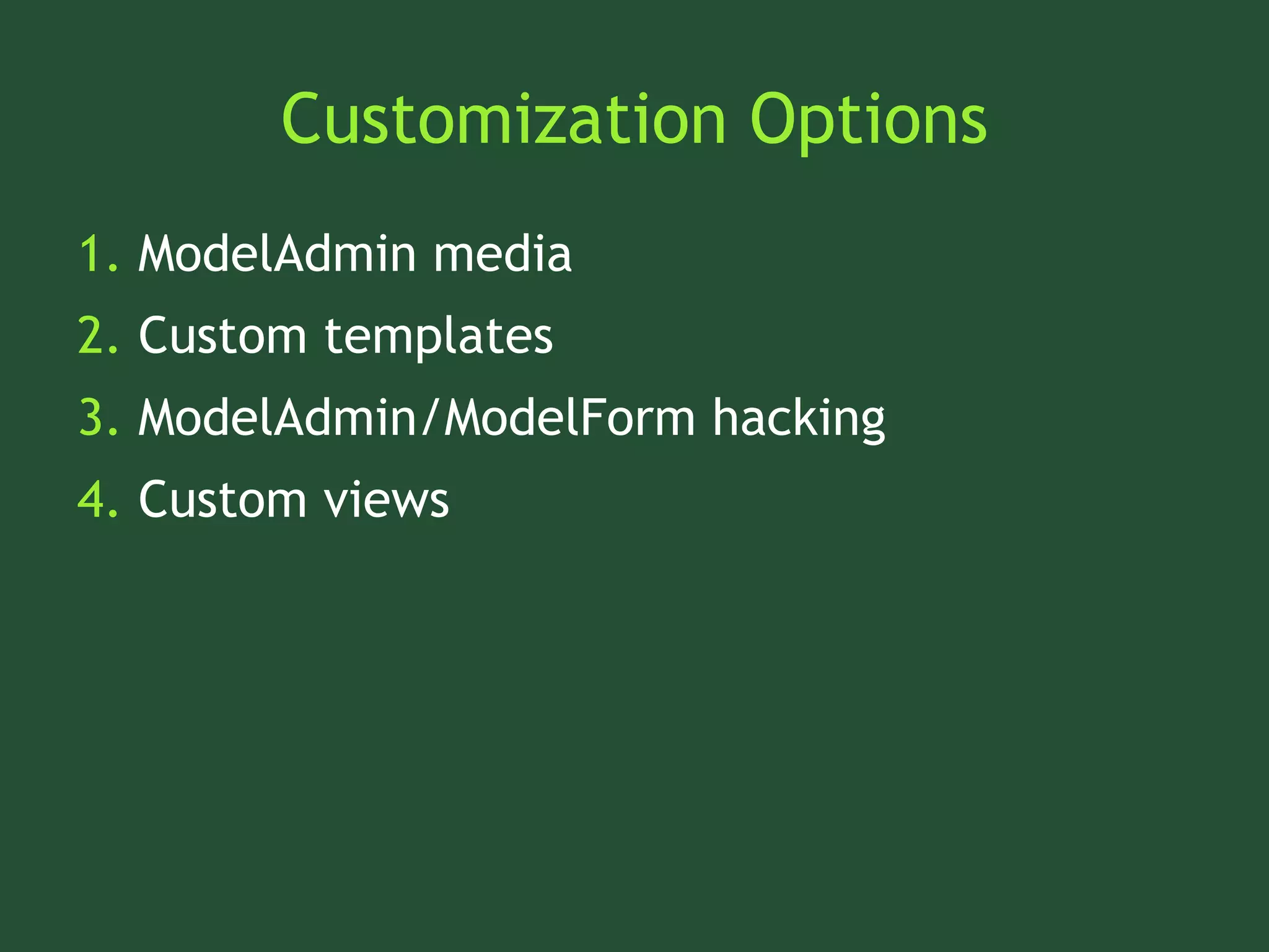 Customization Options

1. ModelAdmin media
2. Custom templates
3. ModelAdmin/ModelForm hacking
4. Custom views